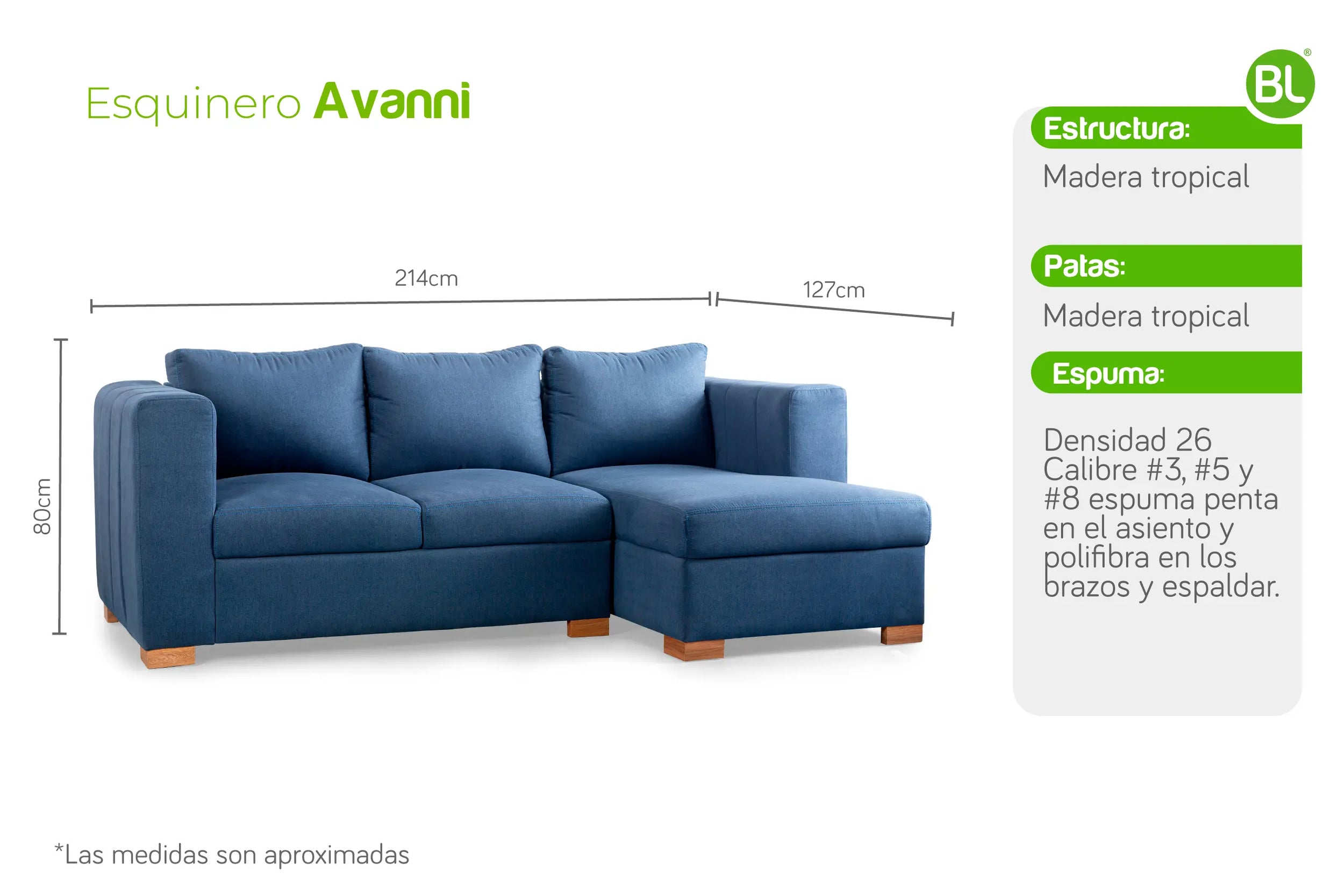 Esquinero Avanni

BL®

214cm

127cm

80cm

Estructura:

Madera tropical

Patas:

Madera tropical

Espuma:

Densidad 26 Calibre #3, #5 y #8 espuma penta en el asiento y polifibra en los brazos y espaldar.

*Las medidas son aproximadas